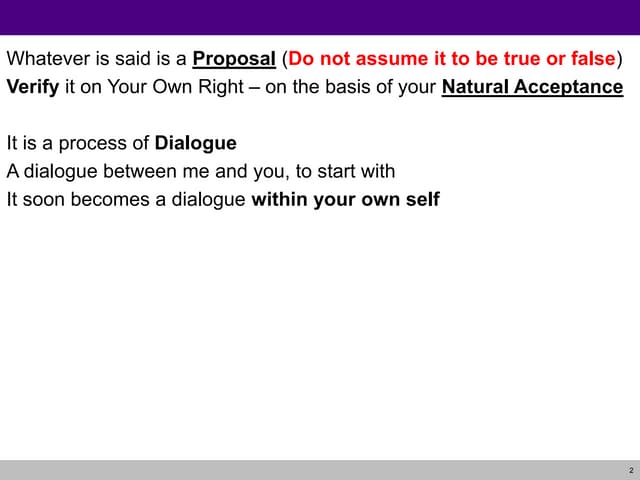 Whatever is said is a Proposal (Do not assume it to be true or false)
Verify it on Your Own Right – on the basis of your Natural Acceptance

It is a process of Dialogue
A dialogue between me and you, to start with
It soon becomes a dialogue within your own self

2